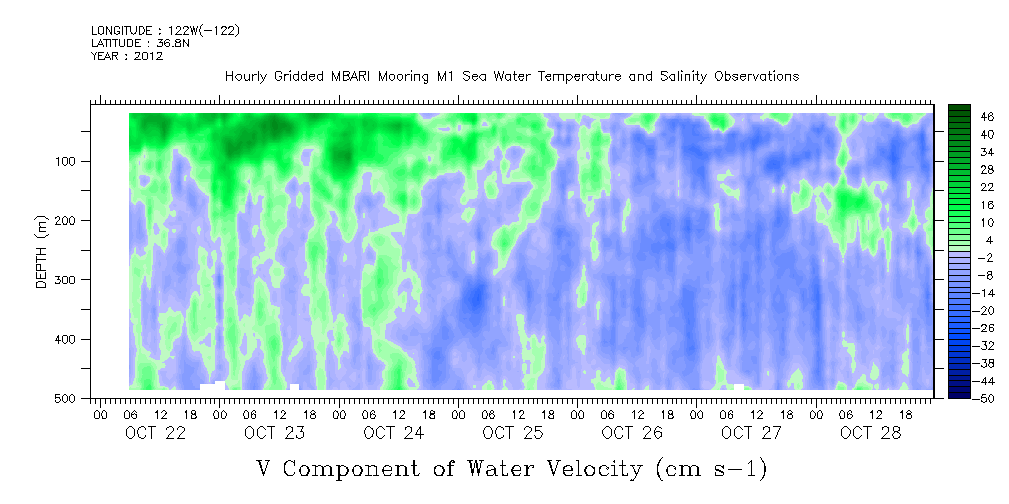 LONGITUDE : 122W(-122)
LATITUDE : 36.8N
YEAR : 2012

Hourly Gridded MBARI Mooring M1 Sea Water Temperature and Salinity Observations

DEPTH (m)

100
200
300
400
500

46
40
34
28
22
16
10
4
-2
-8
-14
-20
-26
-32
-38
-44
-50

00 06 12 18 00 06 12 18 00 06 12 18 00 06 12 18 00 06 12 18 00 06 12 18 00 06 12 18

OCT 22 OCT 23 OCT 24 OCT 25 OCT 26 OCT 27 OCT 28

V Component of Water Velocity (cm s-1)